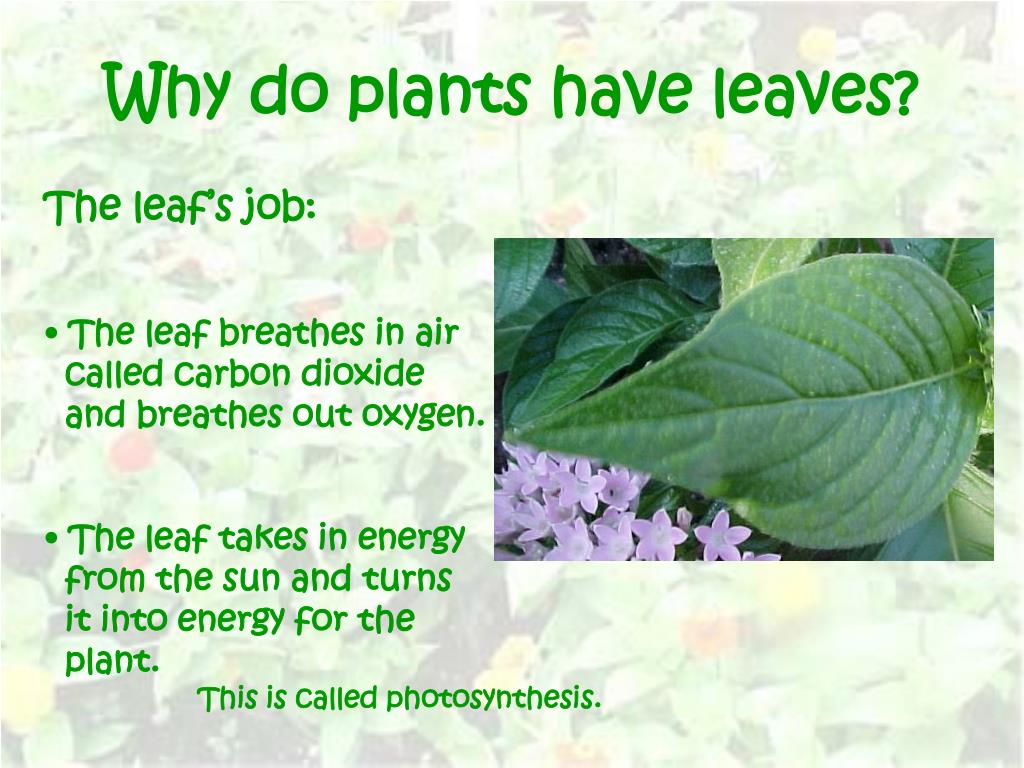 Why do plants have leaves?

The leaf's job:

• The leaf breathes in air called carbon dioxide and breathes out oxygen.

• The leaf takes in energy from the sun and turns it into energy for the plant.

This is called photosynthesis.